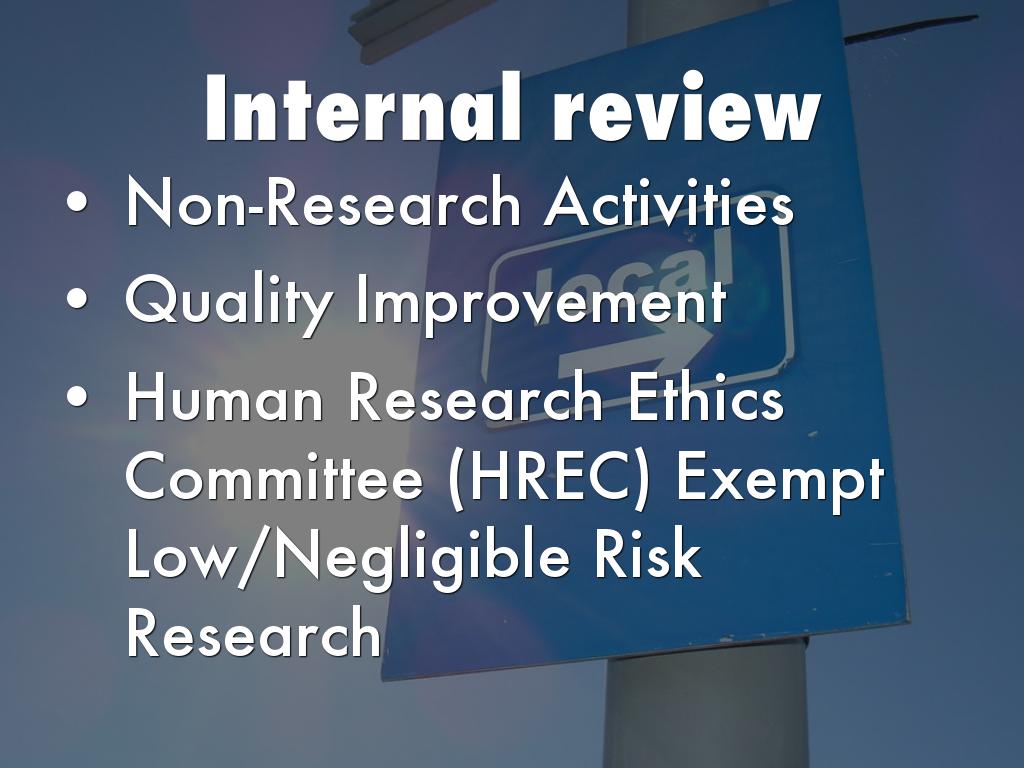 Internal review

• Non-Research Activities
• Quality Improvement
• Human Research Ethics Committee (HREC) Exempt Low/Negligible Risk Research

local